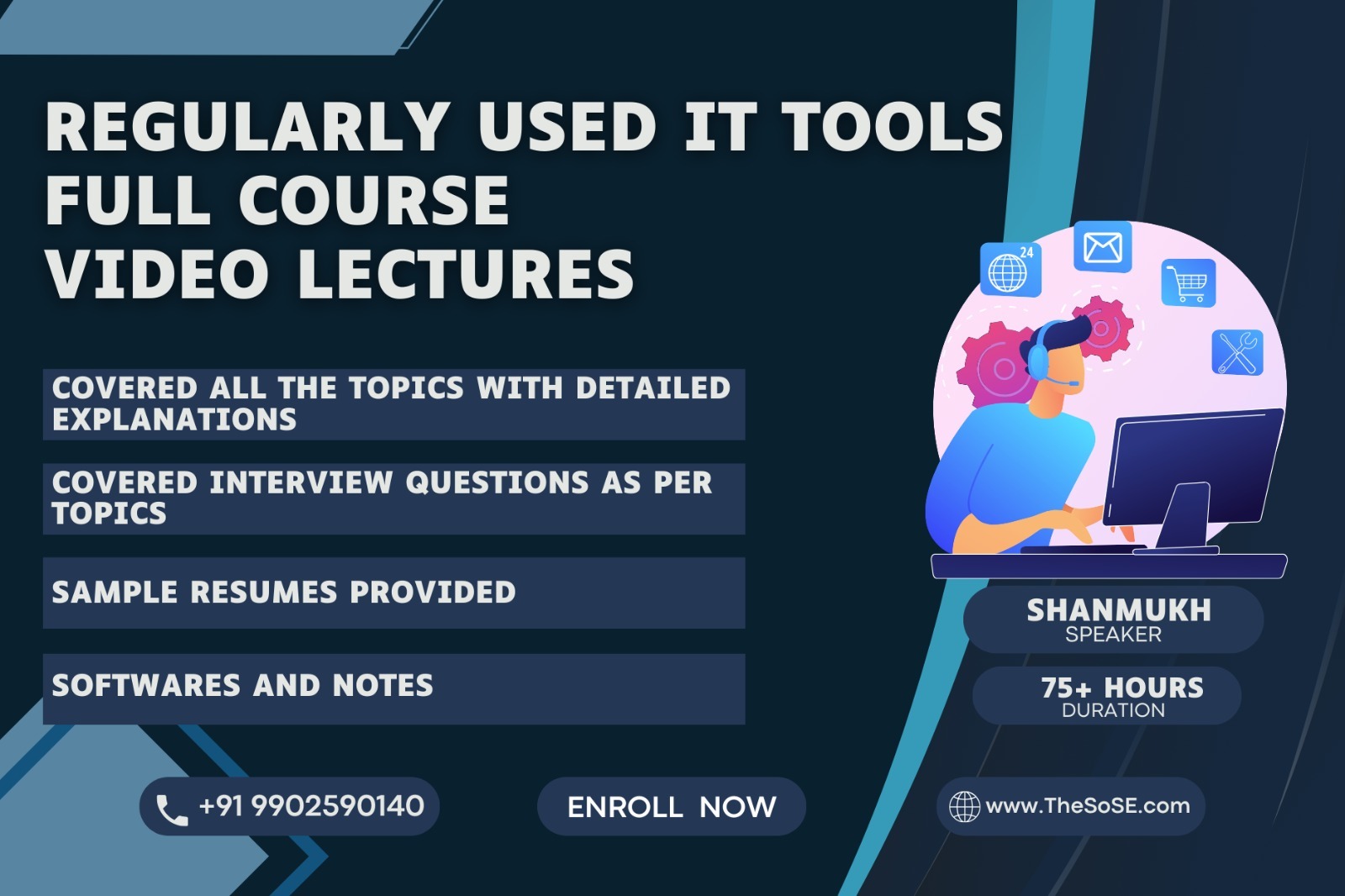 REGULARLY USED IT TOOLS FULL COURSE VIDEO LECTURES

COVERED ALL THE TOPICS WITH DETAILED EXPLANATIONS

COVERED INTERVIEW QUESTIONS AS PER TOPICS

SAMPLE RESUMES PROVIDED

SOFTWARES AND NOTES

24

SHANMUKH
SPEAKER

75+ HOURS
DURATION

+91 9902590140

ENROLL NOW

www.TheSoSE.com